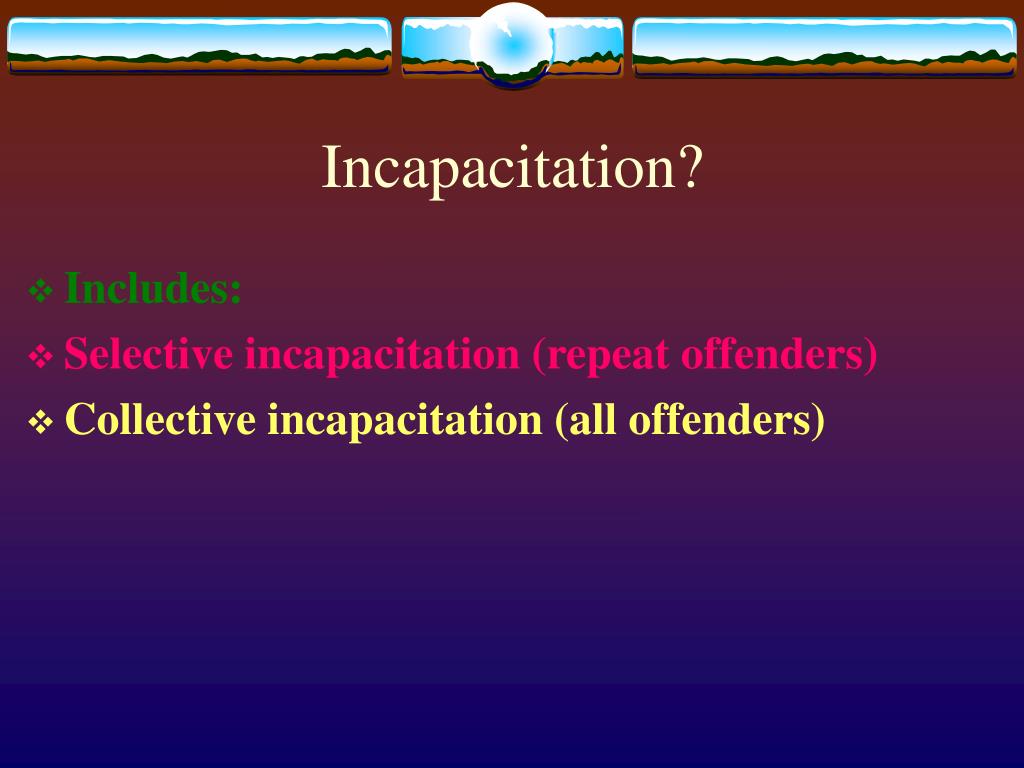 Incapacitation?

❖ Includes:
❖ Selective incapacitation (repeat offenders)
❖ Collective incapacitation (all offenders)